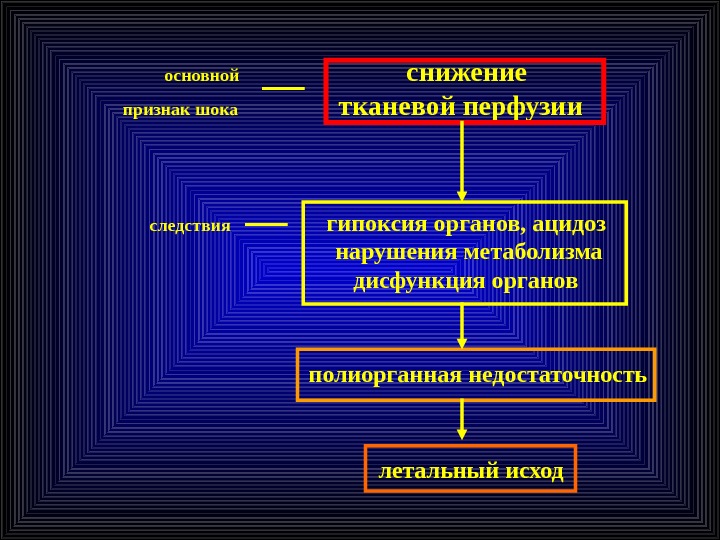 основной признак шока

снижение тканевой перфузии

следствия

гипоксия органов, ацидоз
нарушения метаболизма
дисфункция органов

полиорганная недостаточность

летальный исход